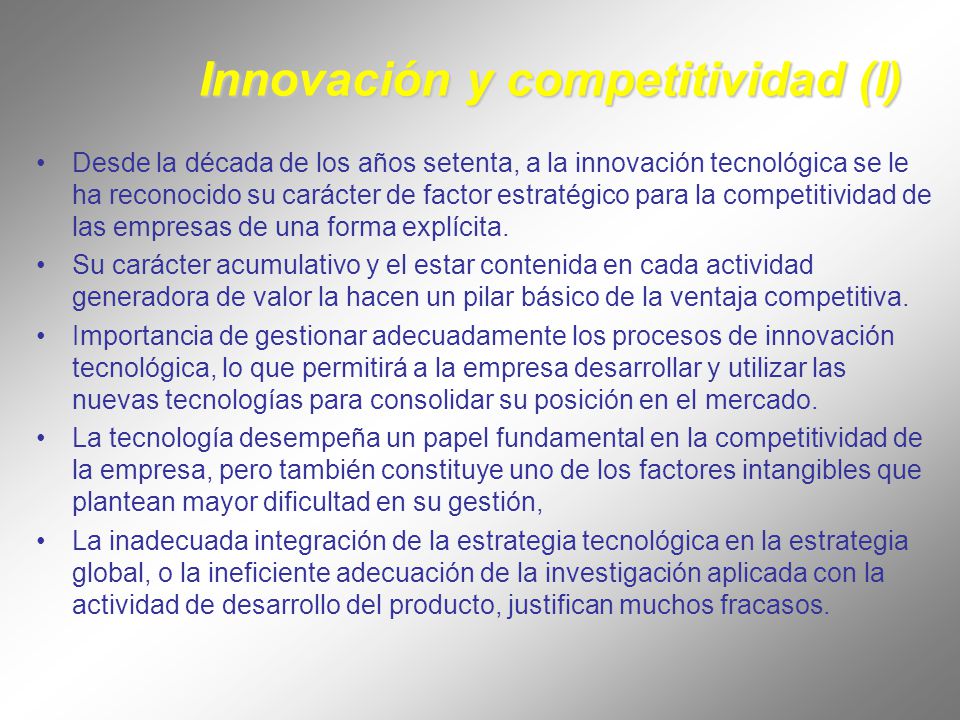 Innovación y competitividad (I)

• Desde la década de los años setenta, a la innovación tecnológica se le ha reconocido su carácter de factor estratégico para la competitividad de las empresas de una forma explícita.

• Su carácter acumulativo y el estar contenida en cada actividad generadora de valor la hacen un pilar básico de la ventaja competitiva.

• Importancia de gestionar adecuadamente los procesos de innovación tecnológica, lo que permitirá a la empresa desarrollar y utilizar las nuevas tecnologías para consolidar su posición en el mercado.

• La tecnología desempeña un papel fundamental en la competitividad de la empresa, pero también constituye uno de los factores intangibles que plantean mayor dificultad en su gestión,

• La inadecuada integración de la estrategia tecnológica en la estrategia global, o la ineficiente adecuación de la investigación aplicada con la actividad de desarrollo del producto, justifican muchos fracasos.